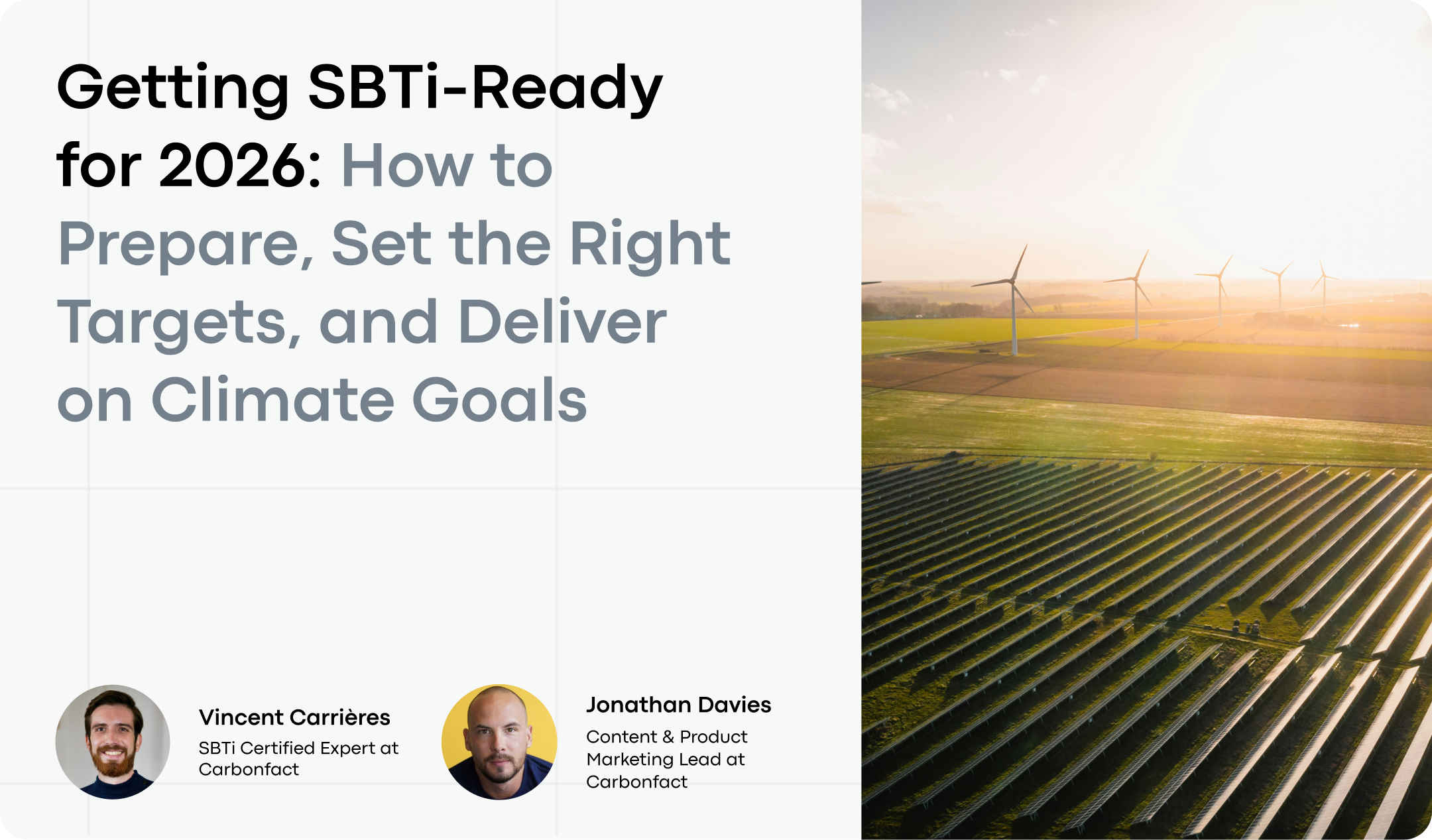 Getting SBTi-Ready for 2026: How to Prepare, Set the Right Targets, and Deliver on Climate Goals

Vincent Carrières
SBTi Certified Expert at Carbonfact

Jonathan Davies
Content & Product Marketing Lead at Carbonfact